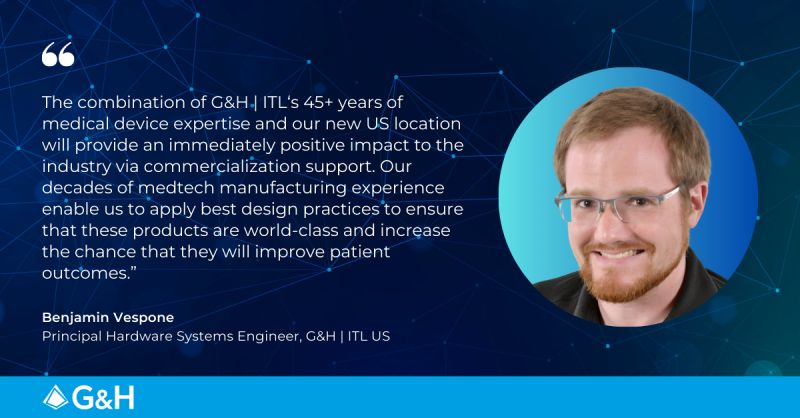 “

The combination of G&H | ITL‘s 45+ years of medical device expertise and our new US location will provide an immediately positive impact to the industry via commercialization support. Our decades of medtech manufacturing experience enable us to apply best design practices to ensure that these products are world-class and increase the chance that they will improve patient outcomes.”

Benjamin Vespone
Principal Hardware Systems Engineer, G&H | ITL US

G&H